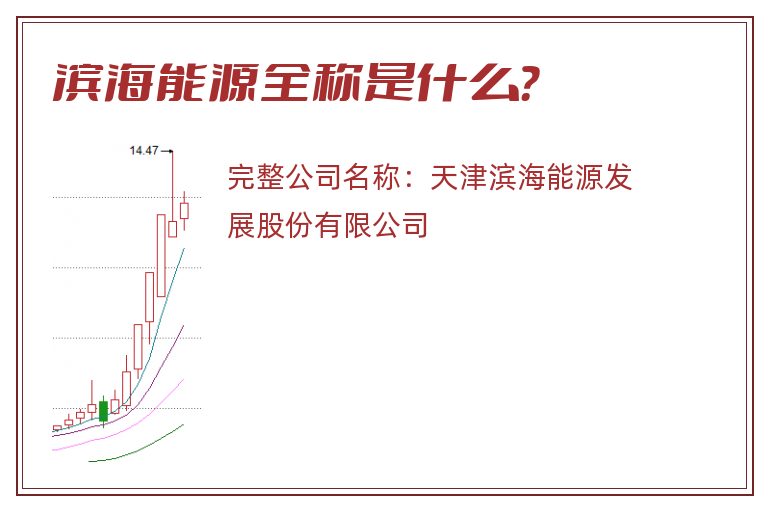 滨海能源全称是什么?

14.47

完整公司名称：天津滨海能源发展股份有限公司